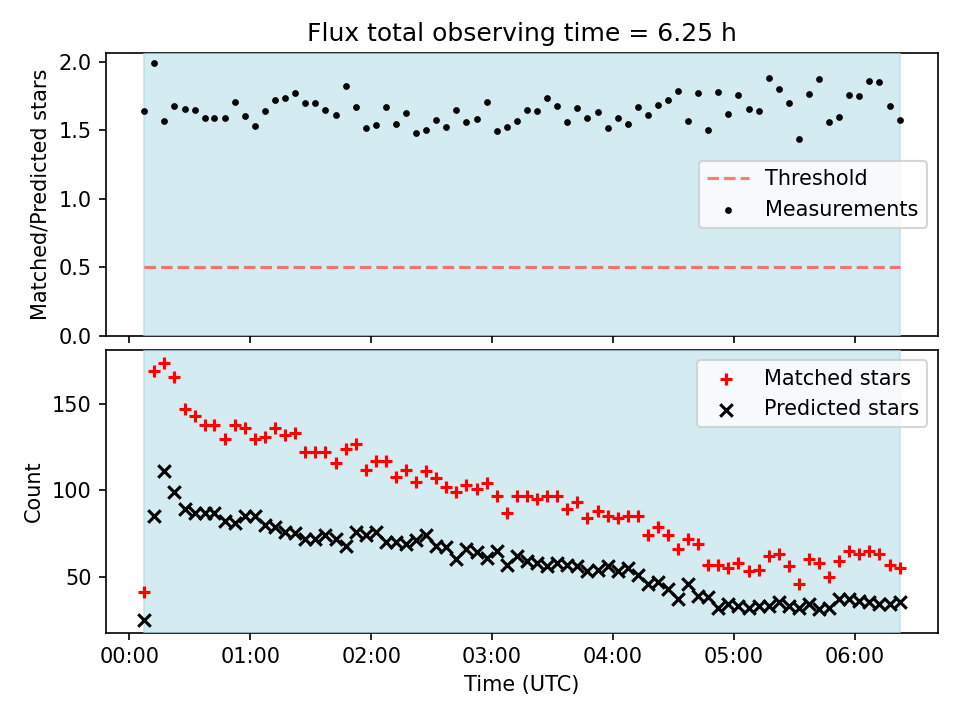 Flux total observing time = 6.25 h

Matched/Predicted stars

2.0
1.5
1.0
0.5
0.0

Threshold
Measurements

Count

150
100
50

Matched stars
Predicted stars

00:00
01:00
02:00
03:00
04:00
05:00
06:00

Time (UTC)